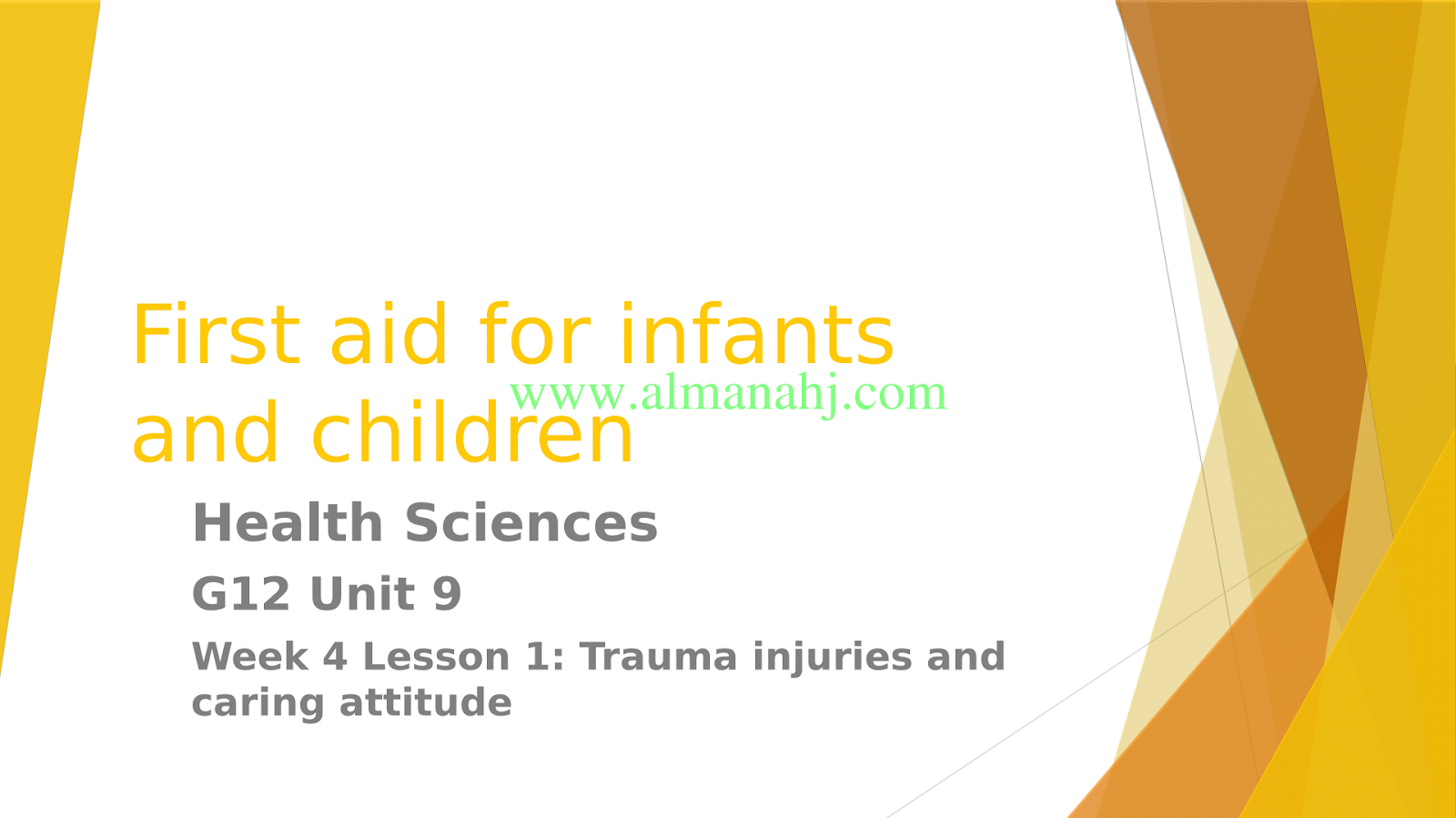 First aid for infants and children

www.almanahj.com

Health Sciences

G12 Unit 9

Week 4 Lesson 1: Trauma injuries and caring attitude